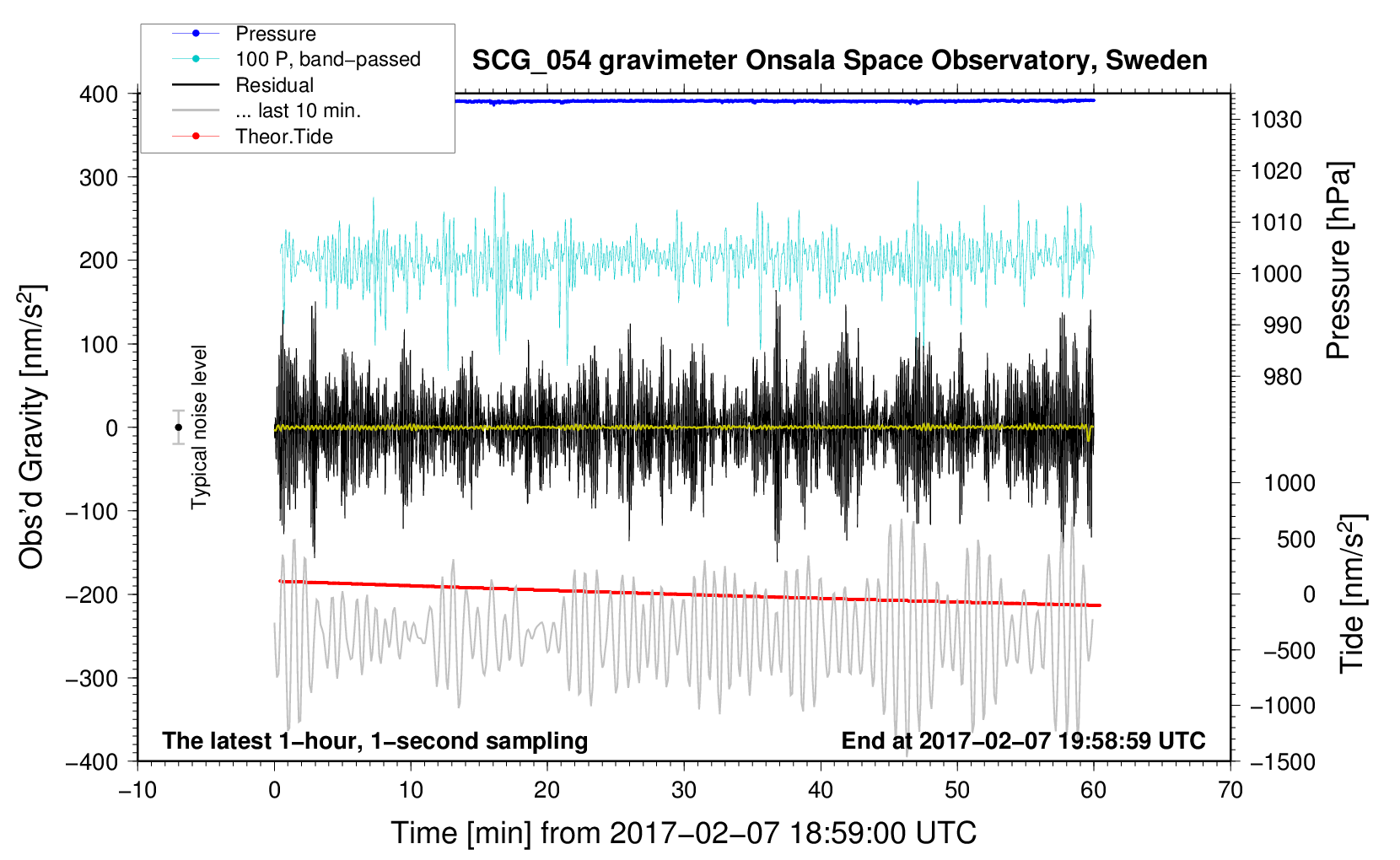 Pressure
100 P, band−passed
Residual
... last 10 min.
Theor.Tide

SCG_054 gravimeter Onsala Space Observatory, Sweden

400
300
200
100
0
−100
−200
−300
−400

Obs'd Gravity [nm/s$^2$]

Typical noise level

1030
1020
1010
1000
990
980

Pressure [hPa]

1000
500
0
−500
−1000
−1500

Tide [nm/s$^2$]

The latest 1−hour, 1−second sampling

End at 2017−02−07 19:58:59 UTC

−10
0
10
20
30
40
50
60
70

Time [min] from 2017−02−07 18:59:00 UTC